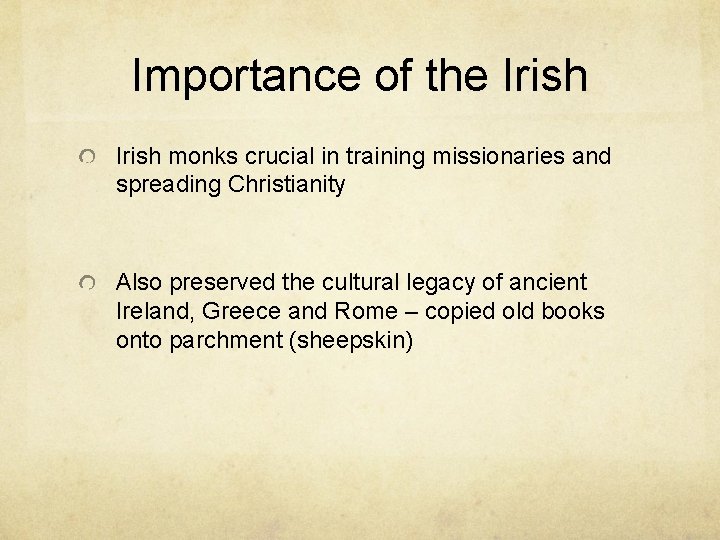 Importance of the Irish

Irish monks crucial in training missionaries and spreading Christianity

Also preserved the cultural legacy of ancient Ireland, Greece and Rome – copied old books onto parchment (sheepskin)